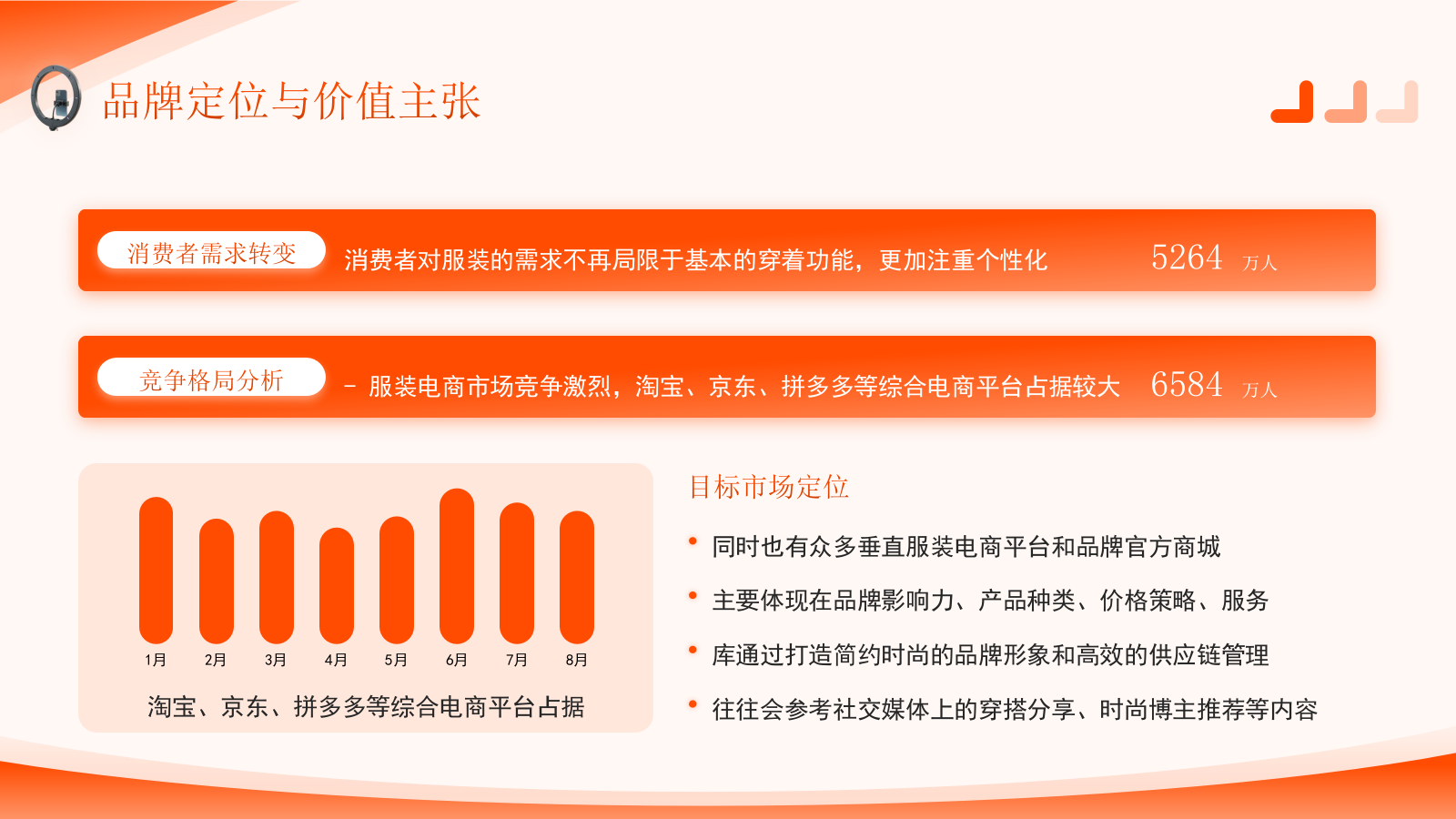 品牌定位与价值主张

消费者需求转变

消费者对服装的需求不再局限于基本的穿着功能，更加注重个性化

5264 万人

竞争格局分析

- 服装电商市场竞争激烈，淘宝、京东、拼多多等综合电商平台占据较大

6584 万人

1月 2月 3月 4月 5月 6月 7月 8月

淘宝、京东、拼多多等综合电商平台占据

目标市场定位

• 同时也有众多垂直服装电商平台和品牌官方商城

• 主要体现在品牌影响力、产品种类、价格策略、服务

• 库通过打造简约时尚的品牌形象和高效的供应链管理

• 往往会参考社交媒体上的穿搭分享、时尚博主推荐等内容